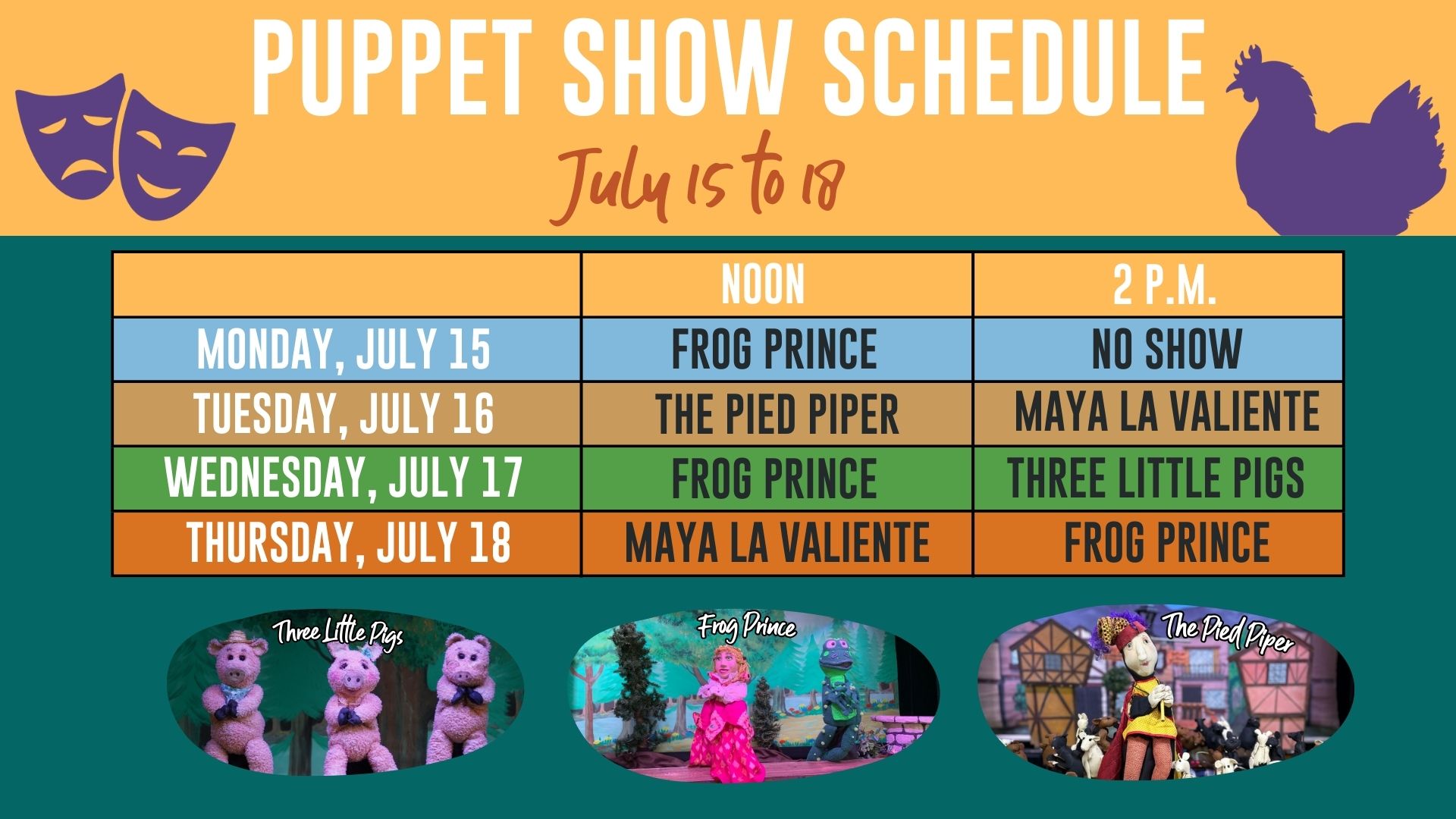 PUPPET SHOW SCHEDULE

July 15 to 18

| | NOON | 2 P.M. |
|---|---|---|
| MONDAY, JULY 15 | FROG PRINCE | NO SHOW |
| TUESDAY, JULY 16 | THE PIED PIPER | MAYA LA VALIENTE |
| WEDNESDAY, JULY 17 | FROG PRINCE | THREE LITTLE PIGS |
| THURSDAY, JULY 18 | MAYA LA VALIENTE | FROG PRINCE |

Three Little Pigs

Frog Prince

The Pied Piper